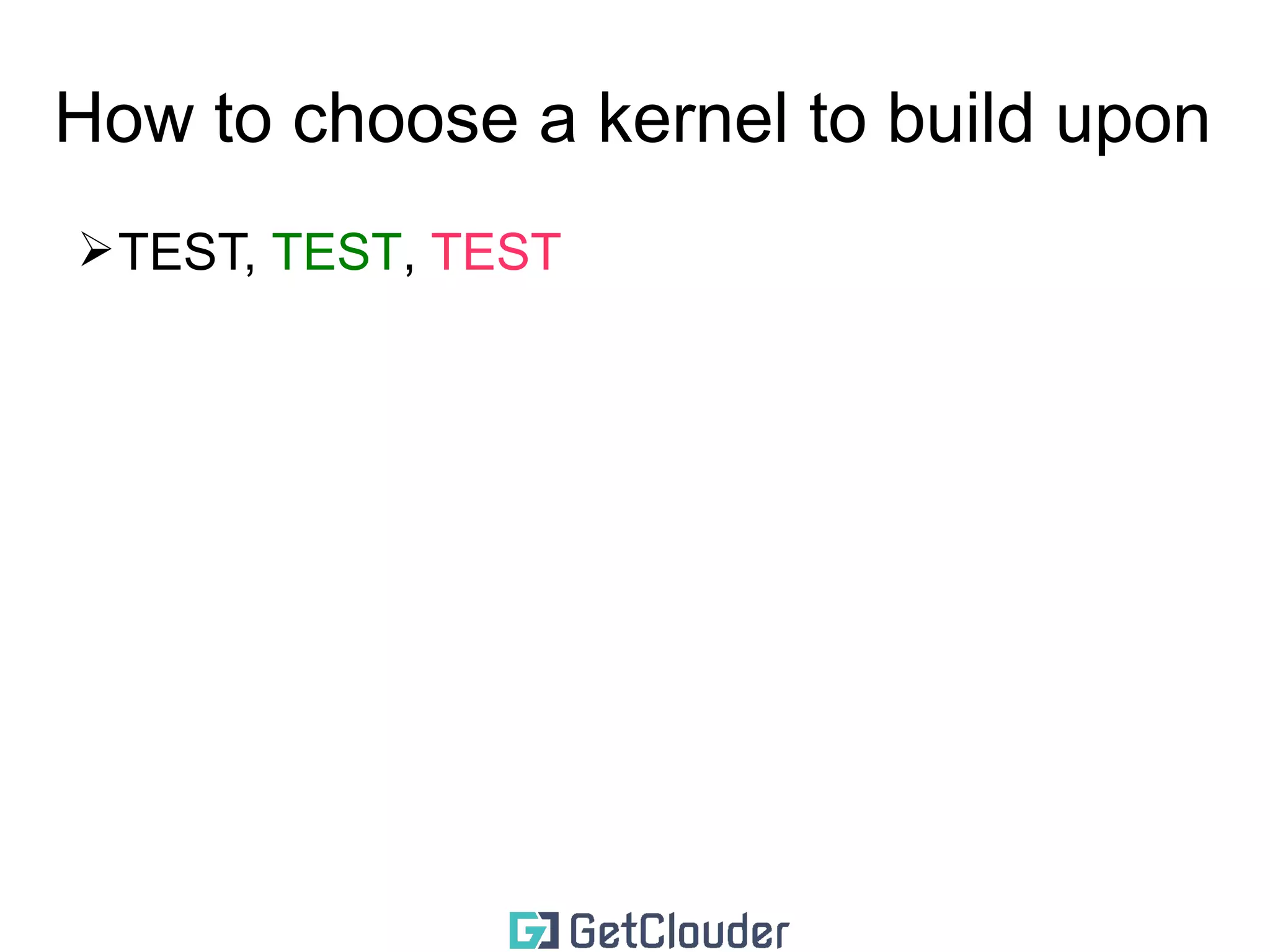 How to choose a kernel to build upon

➢TEST, TEST, TEST

GetClouder